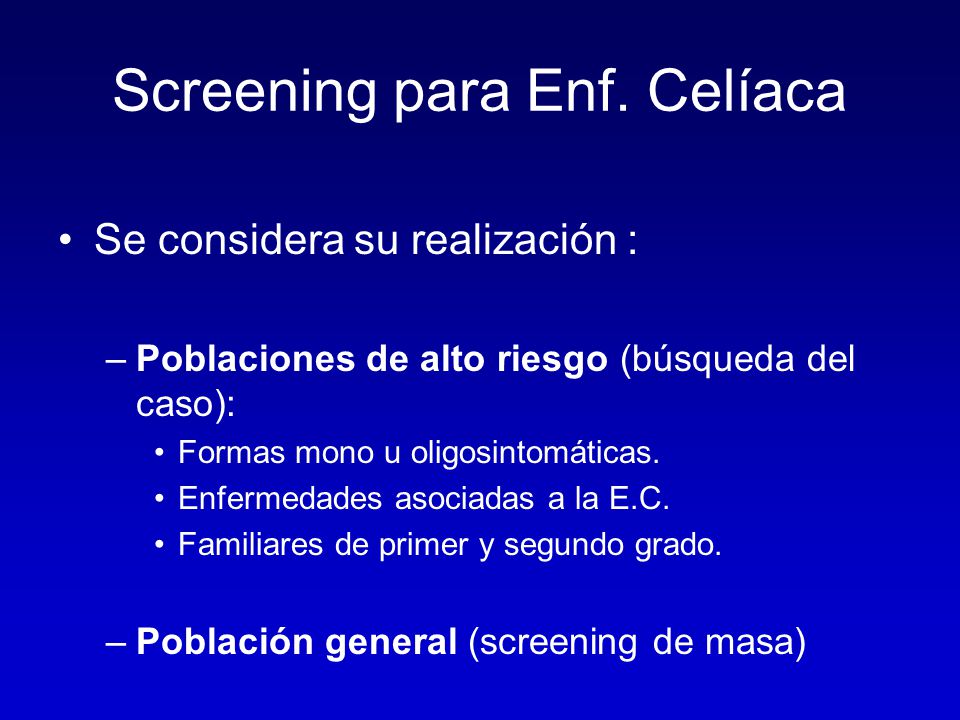 Screening para Enf. Celíaca

• Se considera su realización :

– Poblaciones de alto riesgo (búsqueda del caso):

• Formas mono u oligosintomáticas.
• Enfermedades asociadas a la E.C.
• Familiares de primer y segundo grado.

– Población general (screening de masa)